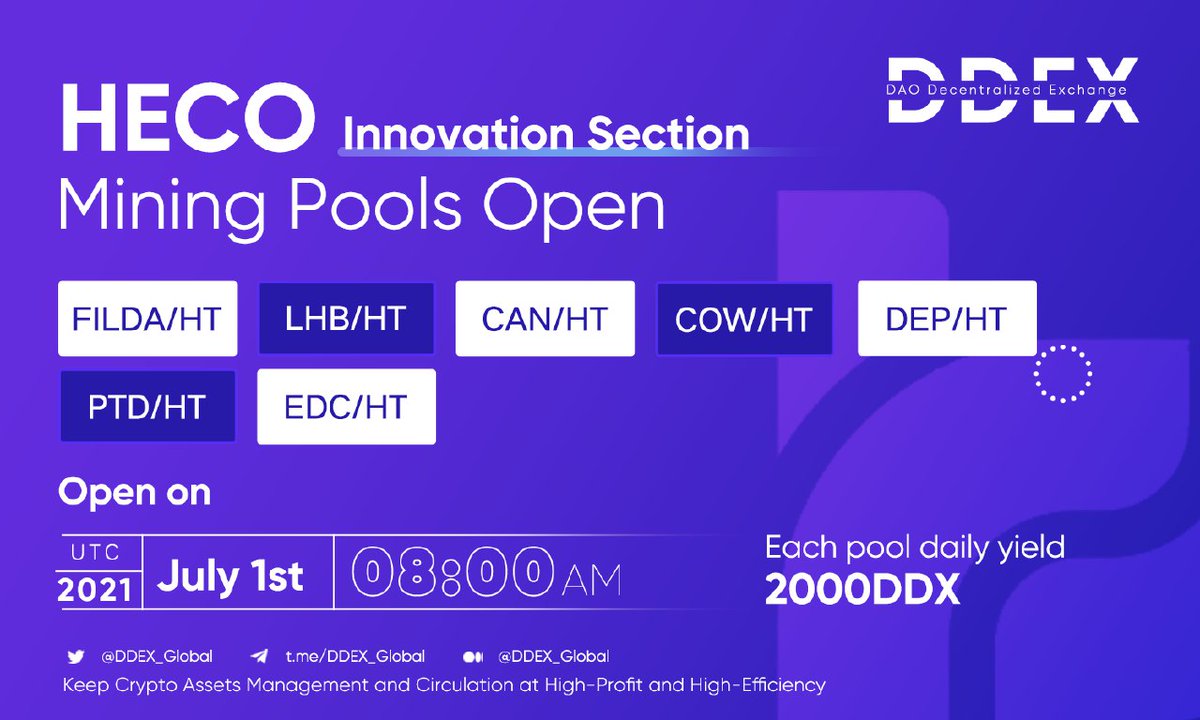 DDEX
DAO Decentralized Exchange

HECO Innovation Section
Mining Pools Open

FILDA/HT LHB/HT CAN/HT COW/HT DEP/HT
PTD/HT EDC/HT

Open on

UTC
2021 July 1st 08:00 AM

Each pool daily yield
2000DDX

@DDEX_Global t.me/DDEX_Global @DDEX_Global
Keep Crypto Assets Management and Circulation at High-Profit and High-Efficiency